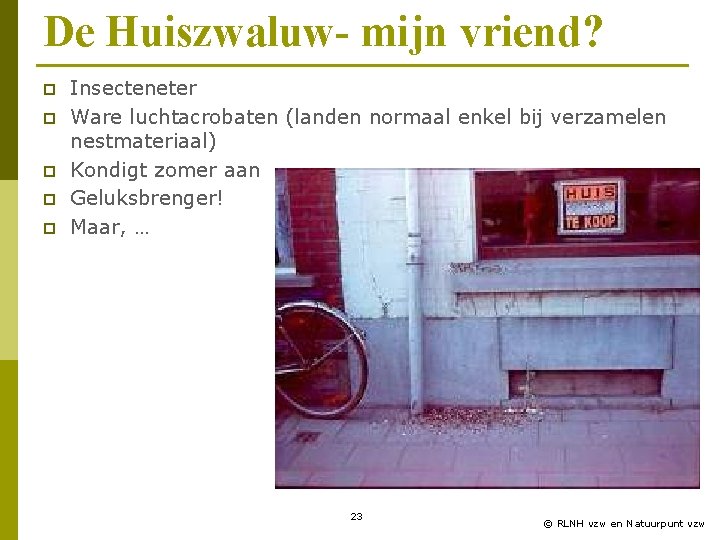 De Huiszwaluw- mijn vriend?

Insecteneter

Ware luchtacrobaten (landen normaal enkel bij verzamelen nestmateriaal)

Kondigt zomer aan

Geluksbrenger!

Maar, …

HUIS
TE KOOP

23

© RLNH vzw en Natuurpunt vzw